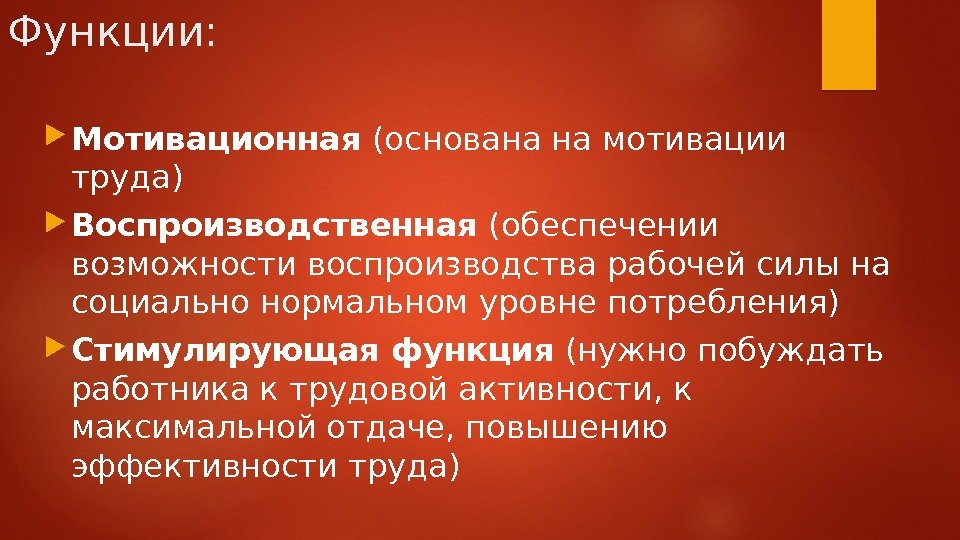 Функции:

Мотивационная (основана на мотивации труда)

Воспроизводственная (обеспечении возможности воспроизводства рабочей силы на социально нормальном уровне потребления)

Стимулирующая функция (нужно побуждать работника к трудовой активности, к максимальной отдаче, повышению эффективности труда)